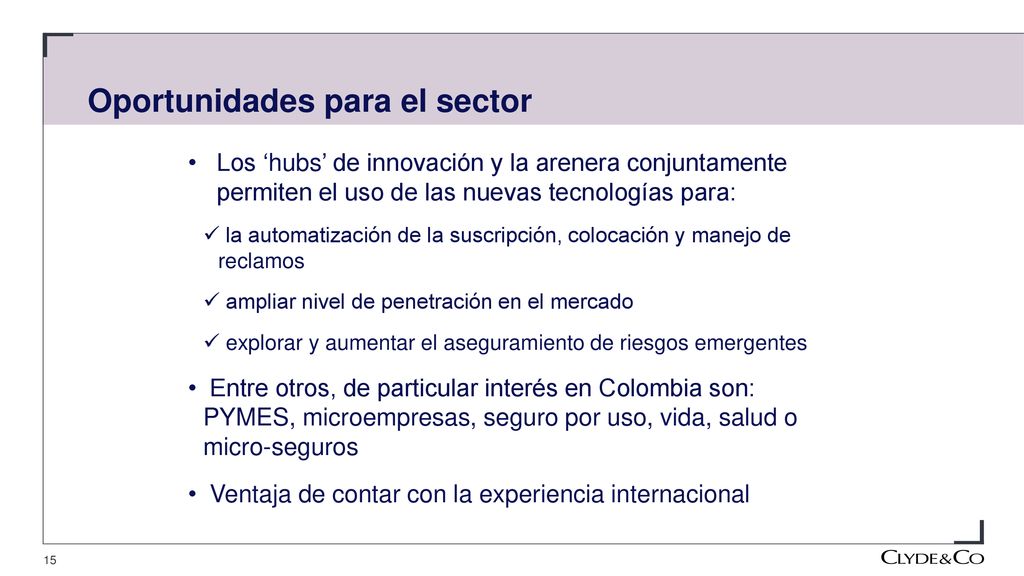 Oportunidades para el sector

• Los ‘hubs’ de innovación y la arenera conjuntamente permiten el uso de las nuevas tecnologías para:

✓ la automatización de la suscripción, colocación y manejo de reclamos

✓ ampliar nivel de penetración en el mercado

✓ explorar y aumentar el aseguramiento de riesgos emergentes

• Entre otros, de particular interés en Colombia son: PYMES, microempresas, seguro por uso, vida, salud o micro-seguros

• Ventaja de contar con la experiencia internacional

15

CLYDE&CO